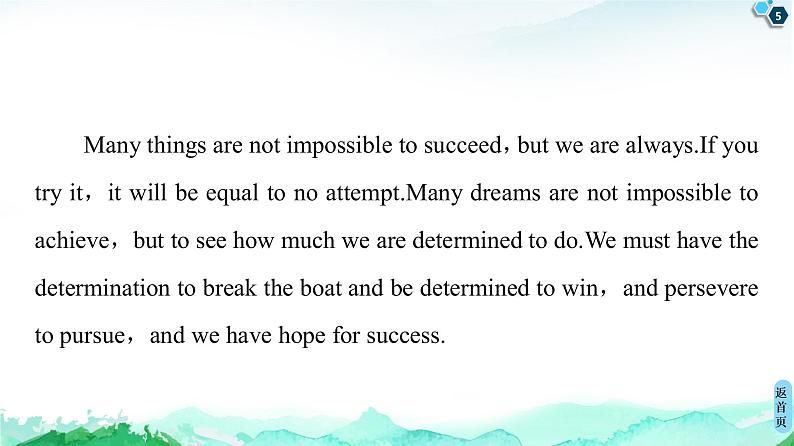 5

Many things are not impossible to succeed，but we are always.If you try it，it will be equal to no attempt.Many dreams are not impossible to achieve，but to see how much we are determined to do.We must have the determination to break the boat and be determined to win，and persevere to pursue，and we have hope for success.

返首页